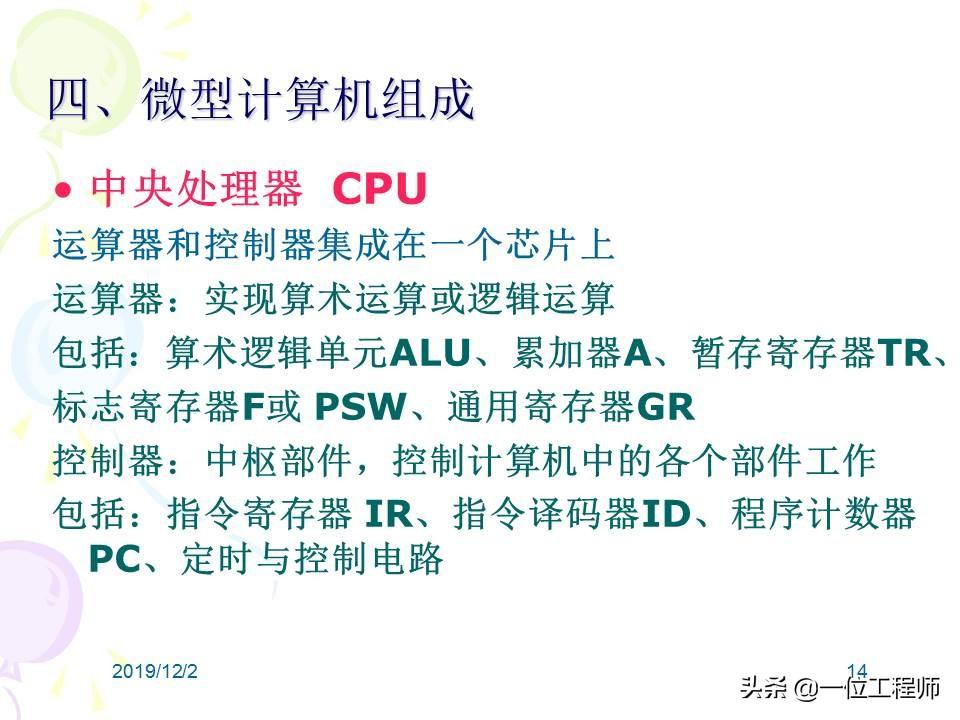 四、微型计算机组成

• 中央处理器 CPU

运算器和控制器集成在一个芯片上

运算器：实现算术运算或逻辑运算

包括：算术逻辑单元ALU、累加器A、暂存寄存器TR、标志寄存器F或 PSW、通用寄存器GR

控制器：中枢部件，控制计算机中的各个部件工作

包括：指令寄存器 IR、指令译码器ID、程序计数器 PC、定时与控制电路

2019/12/2

14

头条 @一位工程师